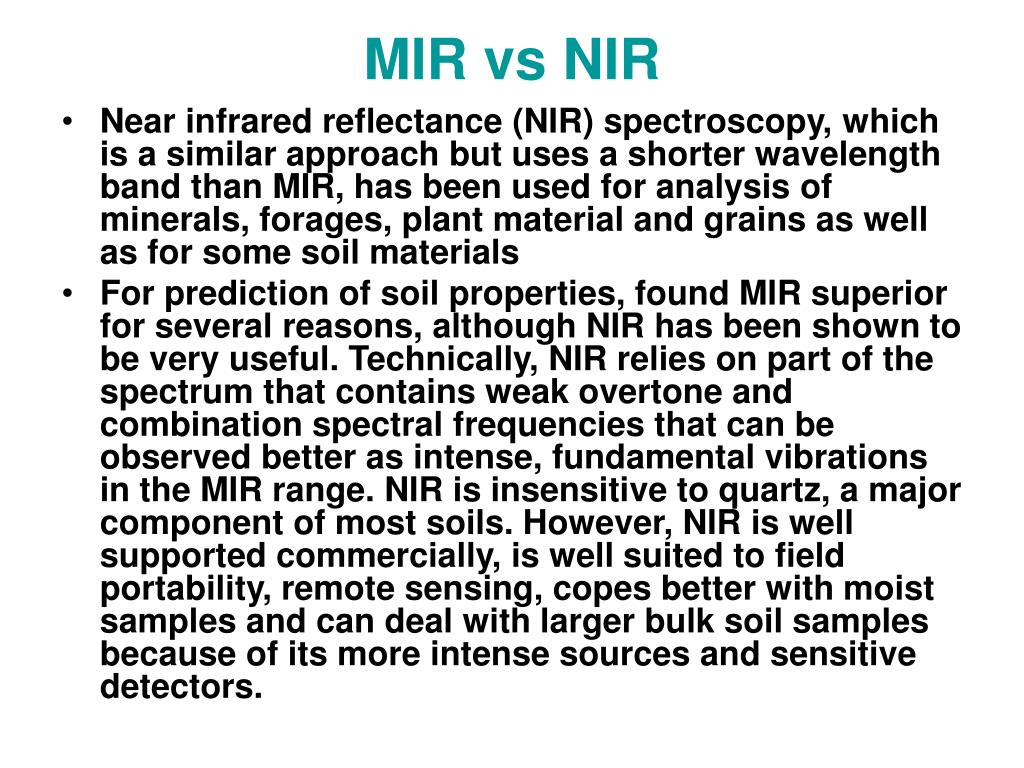 MIR vs NIR

• Near infrared reflectance (NIR) spectroscopy, which is a similar approach but uses a shorter wavelength band than MIR, has been used for analysis of minerals, forages, plant material and grains as well as for some soil materials

• For prediction of soil properties, found MIR superior for several reasons, although NIR has been shown to be very useful. Technically, NIR relies on part of the spectrum that contains weak overtone and combination spectral frequencies that can be observed better as intense, fundamental vibrations in the MIR range. NIR is insensitive to quartz, a major component of most soils. However, NIR is well supported commercially, is well suited to field portability, remote sensing, copes better with moist samples and can deal with larger bulk soil samples because of its more intense sources and sensitive detectors.